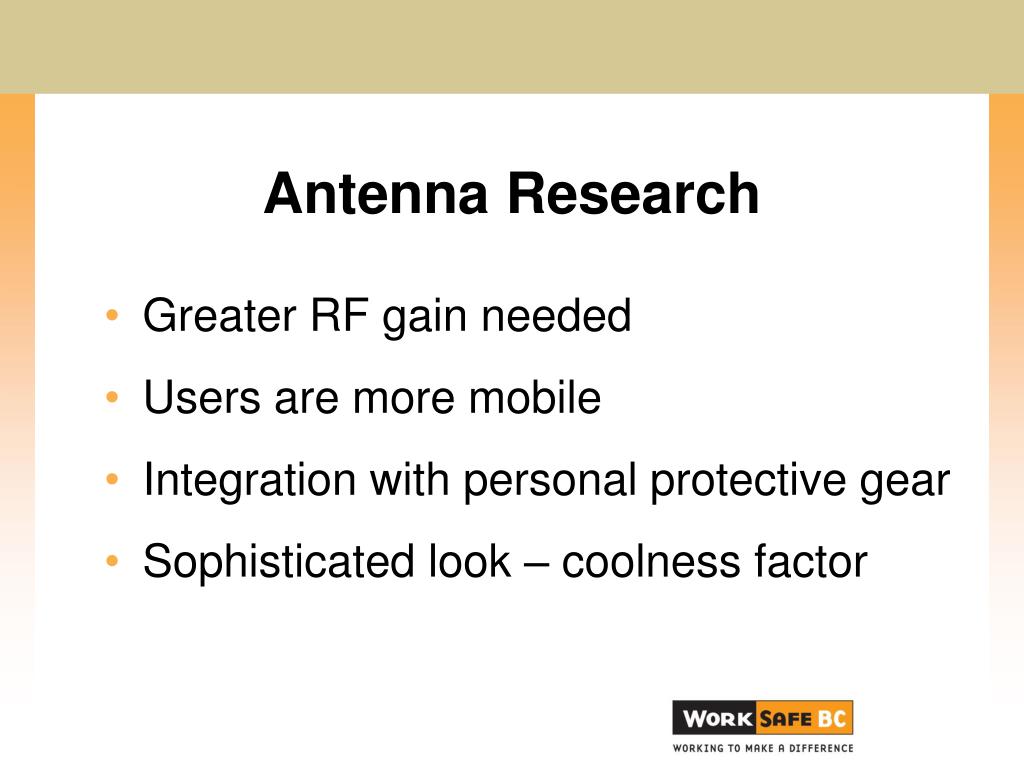 Antenna Research

• Greater RF gain needed
• Users are more mobile
• Integration with personal protective gear
• Sophisticated look – coolness factor

WORK SAFE BC
WORKING TO MAKE A DIFFERENCE